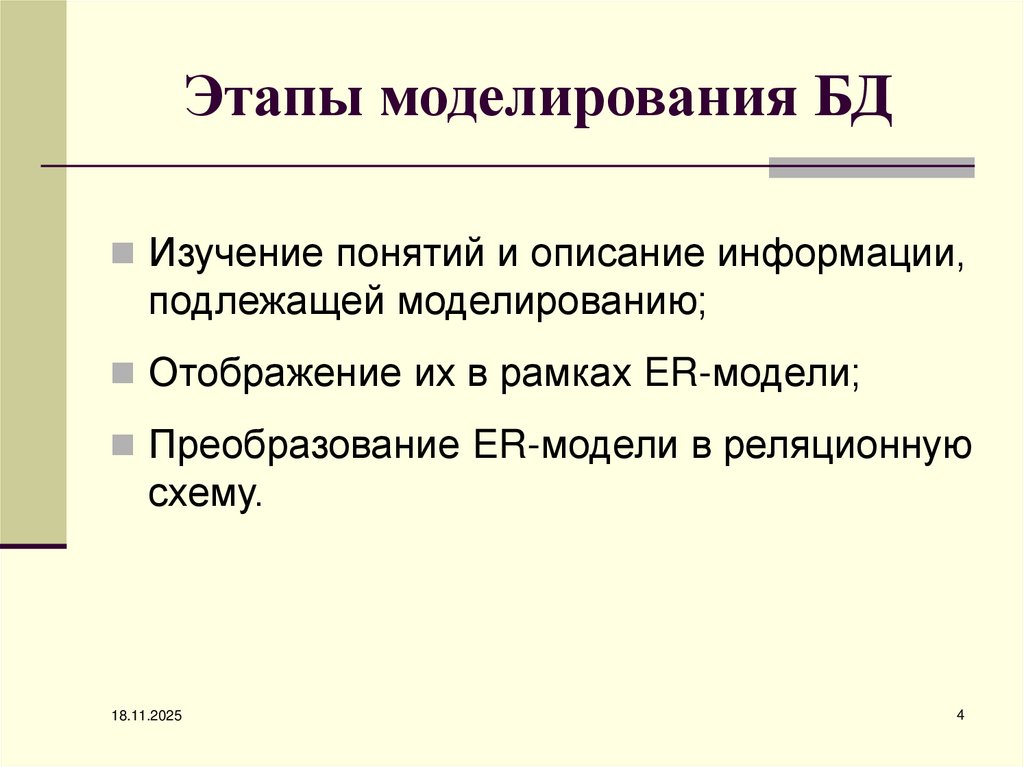 Этапы моделирования БД

Изучение понятий и описание информации, подлежащей моделированию;

Отображение их в рамках ER-модели;

Преобразование ER-модели в реляционную схему.

18.11.2025

4